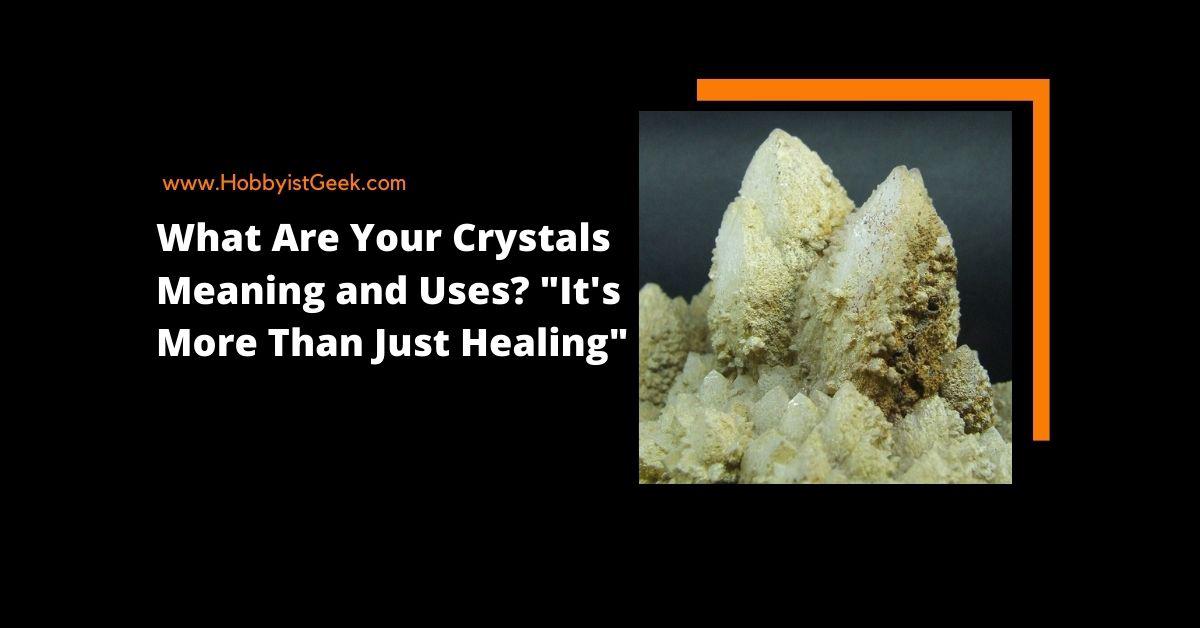 www.HobbyistGeek.com

What Are Your Crystals Meaning and Uses? "It's More Than Just Healing"